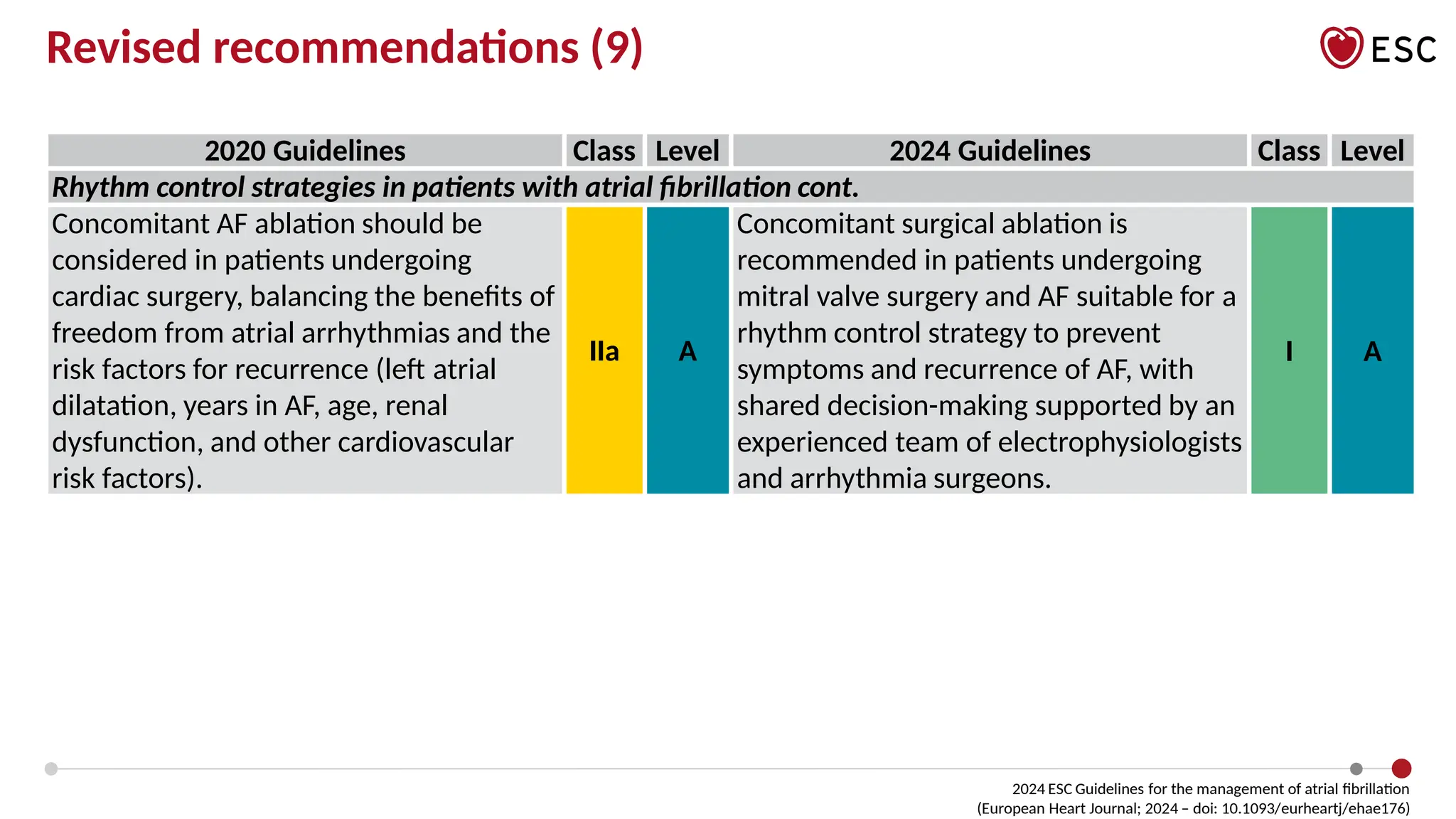 Revised recommendations (9)

ESC

| 2020 Guidelines | Class | Level | 2024 Guidelines | Class | Level |
|---|---|---|---|---|---|
| *Rhythm control strategies in patients with atrial fibrillation cont.* | | | | | |
| Concomitant AF ablation should be considered in patients undergoing cardiac surgery, balancing the benefits of freedom from atrial arrhythmias and the risk factors for recurrence (left atrial dilatation, years in AF, age, renal dysfunction, and other cardiovascular risk factors). | IIa | A | Concomitant surgical ablation is recommended in patients undergoing mitral valve surgery and AF suitable for a rhythm control strategy to prevent symptoms and recurrence of AF, with shared decision-making supported by an experienced team of electrophysiologists and arrhythmia surgeons. | I | A |

2024 ESC Guidelines for the management of atrial fibrillation
(European Heart Journal; 2024 – doi: 10.1093/eurheartj/ehae176)